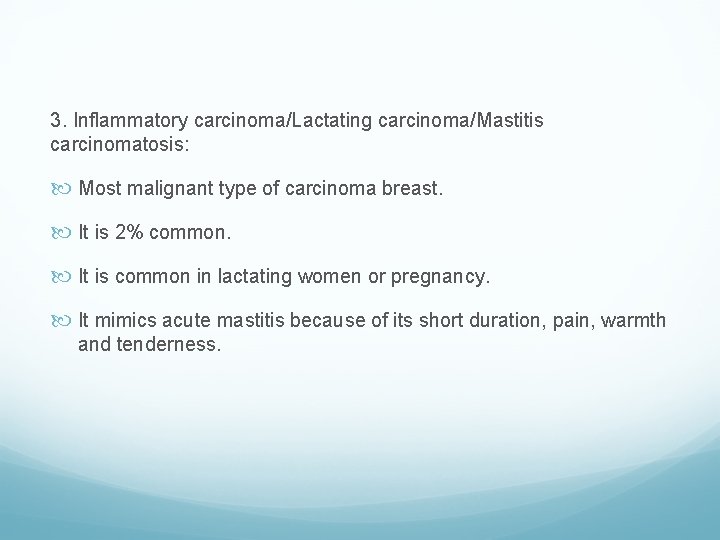 3. Inflammatory carcinoma/Lactating carcinoma/Mastitis carcinomatosis:

Most malignant type of carcinoma breast.

It is 2% common.

It is common in lactating women or pregnancy.

It mimics acute mastitis because of its short duration, pain, warmth and tenderness.